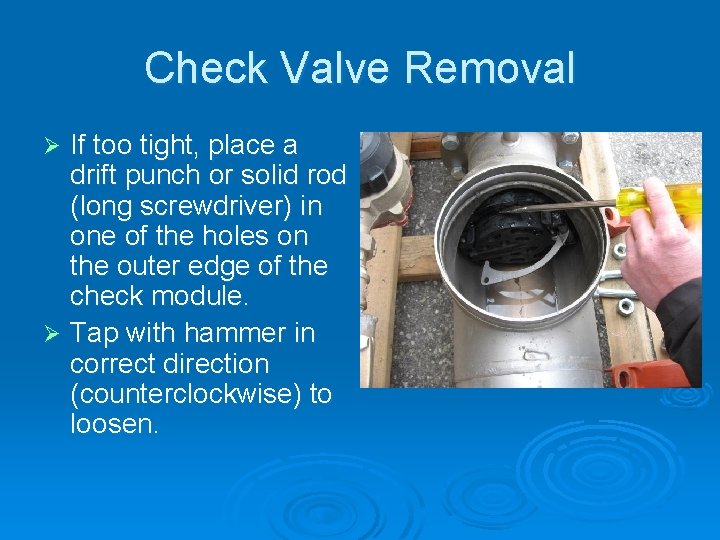 Check Valve Removal

➢ If too tight, place a drift punch or solid rod (long screwdriver) in one of the holes on the outer edge of the check module.

➢ Tap with hammer in correct direction (counterclockwise) to loosen.